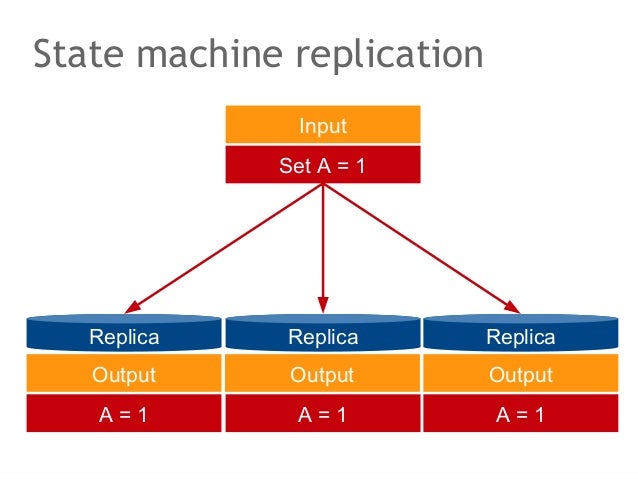 State machine replication

Input

Set A = 1

Replica

Output

A = 1

Replica

Output

A = 1

Replica

Output

A = 1